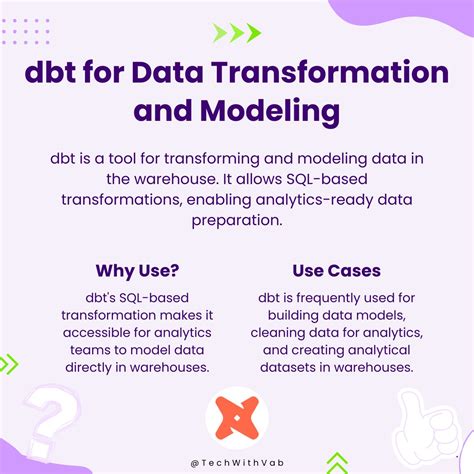 dbt for Data Transformation and Modeling

dbt is a tool for transforming and modeling data in the warehouse. It allows SQL-based transformations, enabling analytics-ready data preparation.

Why Use?

dbt's SQL-based transformation makes it accessible for analytics teams to model data directly in warehouses.

Use Cases

dbt is frequently used for building data models, cleaning data for analytics, and creating analytical datasets in warehouses.

@TechWithVab